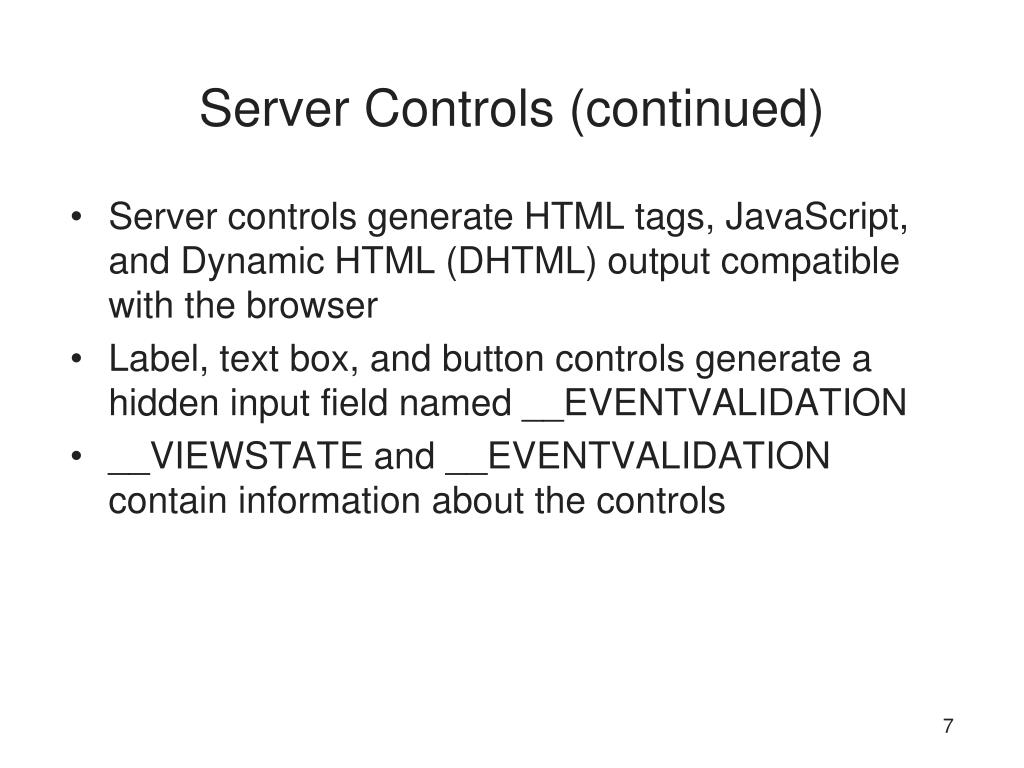 Server Controls (continued)

• Server controls generate HTML tags, JavaScript, and Dynamic HTML (DHTML) output compatible with the browser
• Label, text box, and button controls generate a hidden input field named __EVENTVALIDATION
• __VIEWSTATE and __EVENTVALIDATION contain information about the controls

7